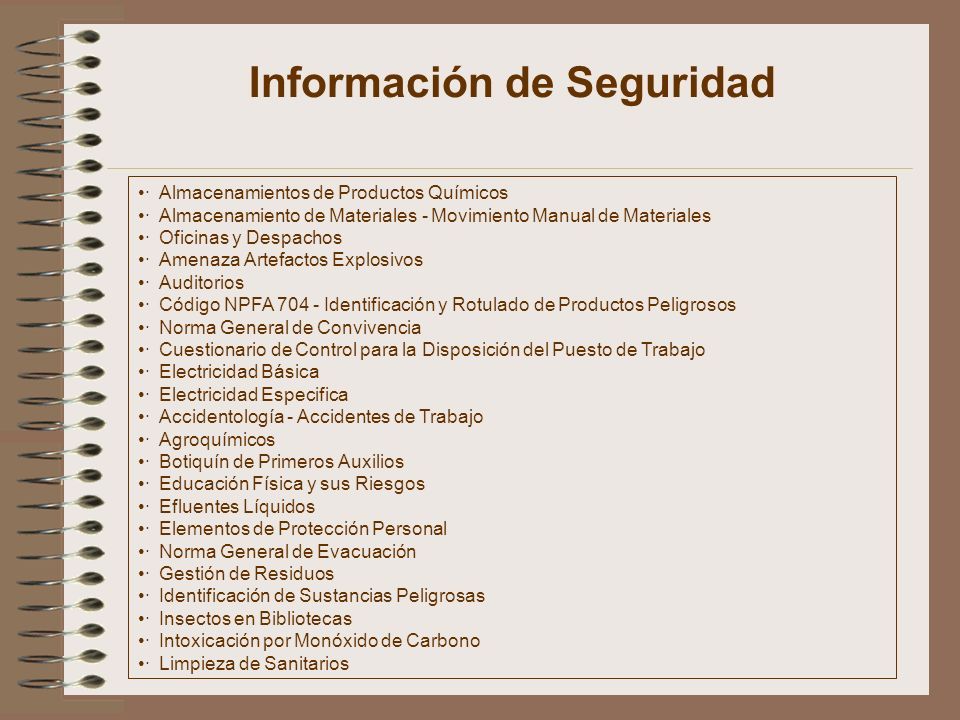 Información de Seguridad

•· Almacenamientos de Productos Químicos
•· Almacenamiento de Materiales - Movimiento Manual de Materiales
•· Oficinas y Despachos
•· Amenaza Artefactos Explosivos
•· Auditorios
•· Código NPFA 704 - Identificación y Rotulado de Productos Peligrosos
•· Norma General de Convivencia
•· Cuestionario de Control para la Disposición del Puesto de Trabajo
•· Electricidad Básica
•· Electricidad Especifica
•· Accidentología - Accidentes de Trabajo
•· Agroquímicos
•· Botiquín de Primeros Auxilios
•· Educación Física y sus Riesgos
•· Efluentes Líquidos
•· Elementos de Protección Personal
•· Norma General de Evacuación
•· Gestión de Residuos
•· Identificación de Sustancias Peligrosas
•· Insectos en Bibliotecas
•· Intoxicación por Monóxido de Carbono
•· Limpieza de Sanitarios